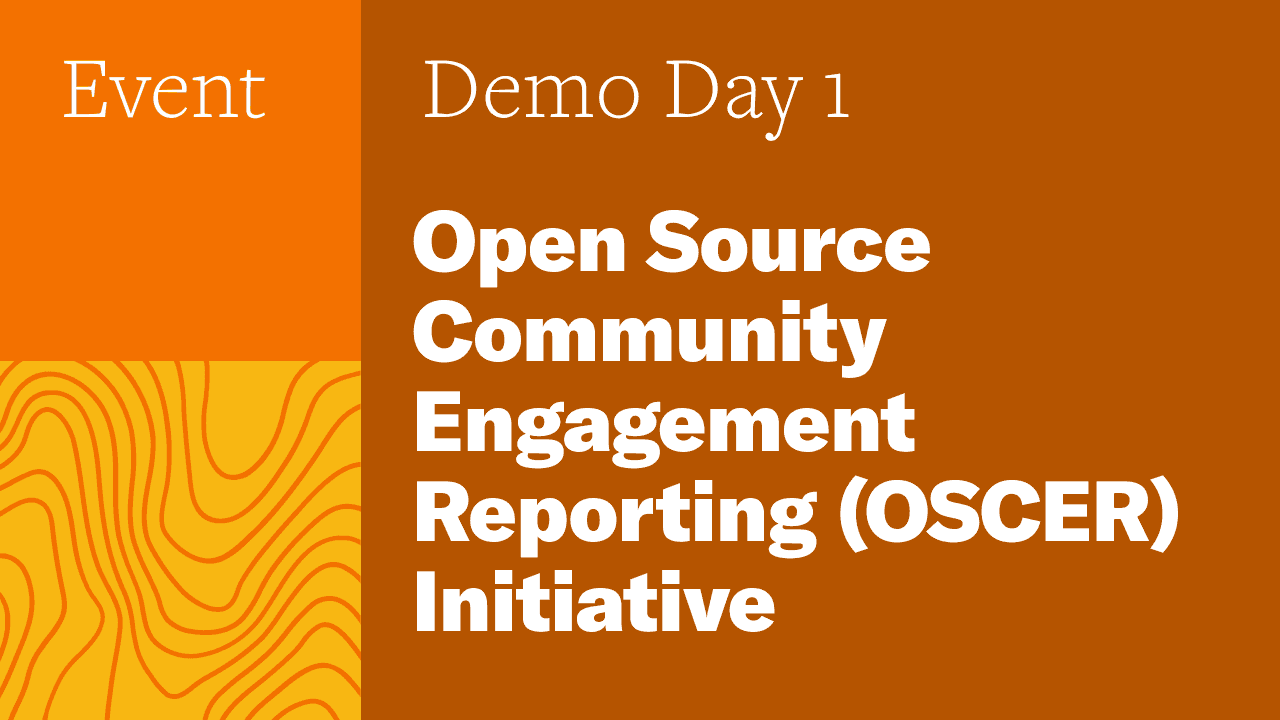 Event

Demo Day 1

Open Source Community Engagement Reporting (OSCER) Initiative